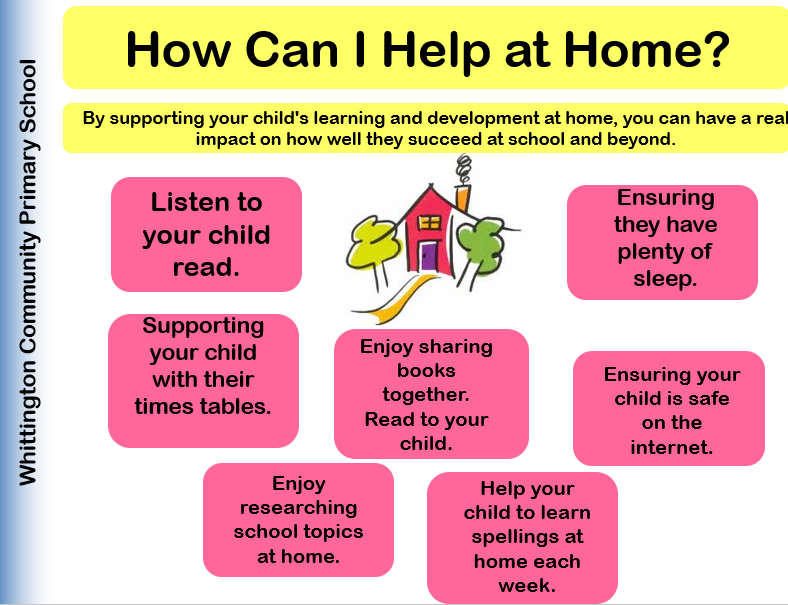 Whittington Community Primary School

How Can I Help at Home?

By supporting your child's learning and development at home, you can have a real impact on how well they succeed at school and beyond.

Listen to your child read.

Ensuring they have plenty of sleep.

Supporting your child with their times tables.

Enjoy sharing books together. Read to your child.

Ensuring your child is safe on the internet.

Enjoy researching school topics at home.

Help your child to learn spellings at home each week.